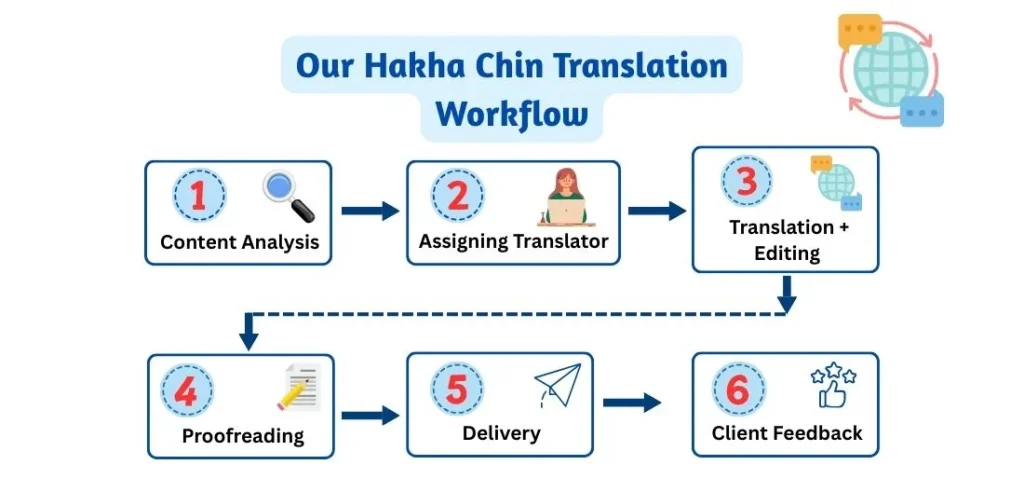 Our Hakha Chin Translation Workflow

1
Content Analysis

2
Assigning Translator

3
Translation + Editing

4
Proofreading

5
Delivery

6
Client Feedback